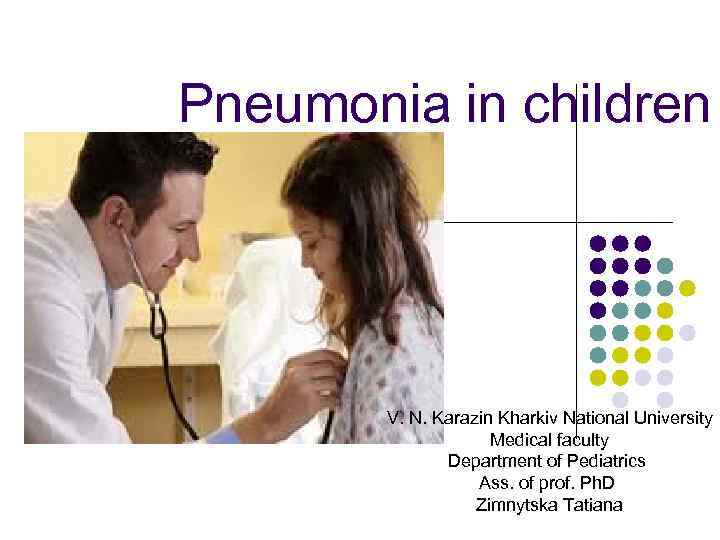 Pneumonia in children

V. N. Karazin Kharkiv National University
Medical faculty
Department of Pediatrics
Ass. of prof. PhD
Zimnytska Tatiana